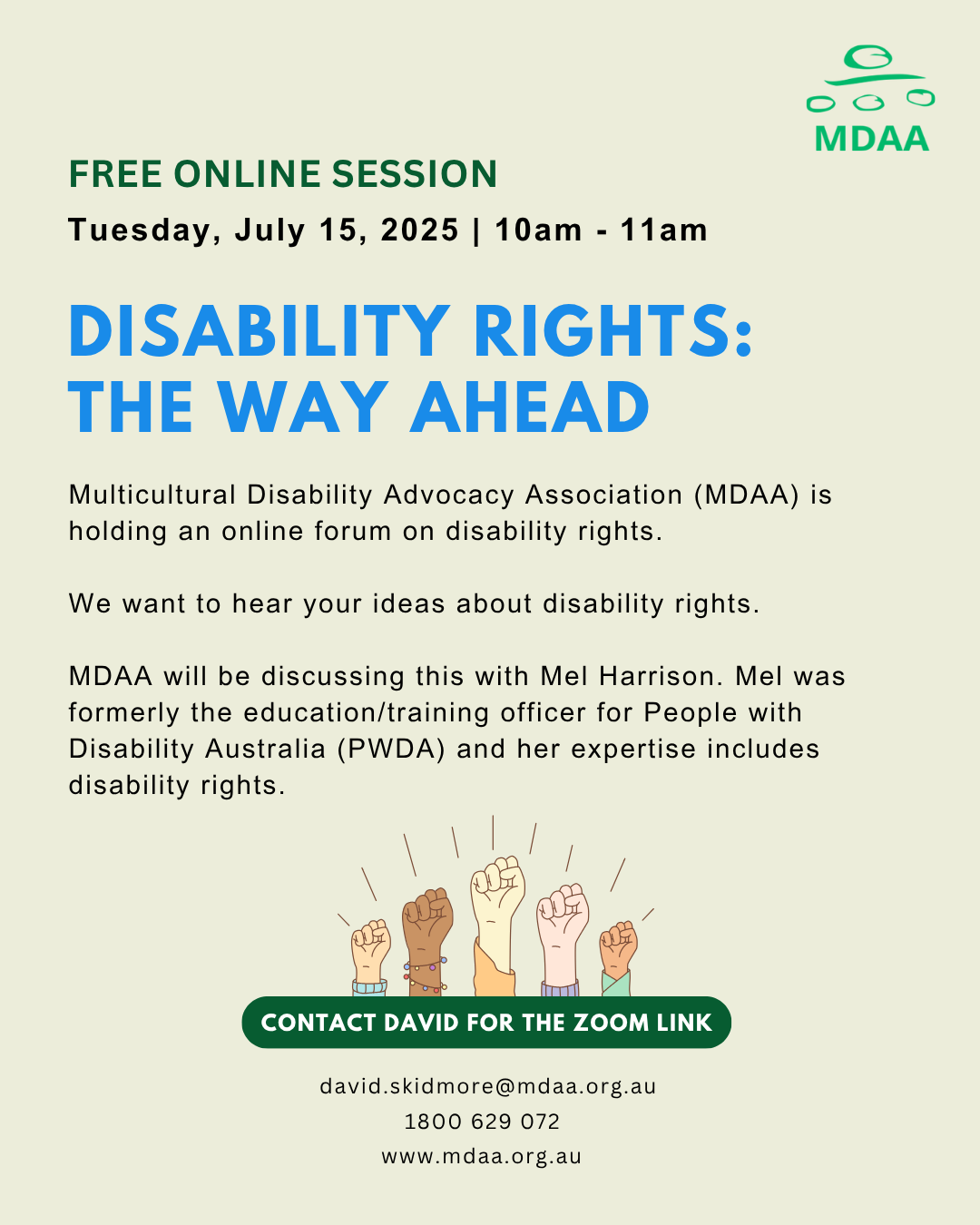 MDAA

FREE ONLINE SESSION

Tuesday, July 15, 2025 | 10am - 11am

DISABILITY RIGHTS: THE WAY AHEAD

Multicultural Disability Advocacy Association (MDAA) is holding an online forum on disability rights.

We want to hear your ideas about disability rights.

MDAA will be discussing this with Mel Harrison. Mel was formerly the education/training officer for People with Disability Australia (PWDA) and her expertise includes disability rights.

CONTACT DAVID FOR THE ZOOM LINK

david.skidmore@mdaa.org.au
1800 629 072
www.mdaa.org.au